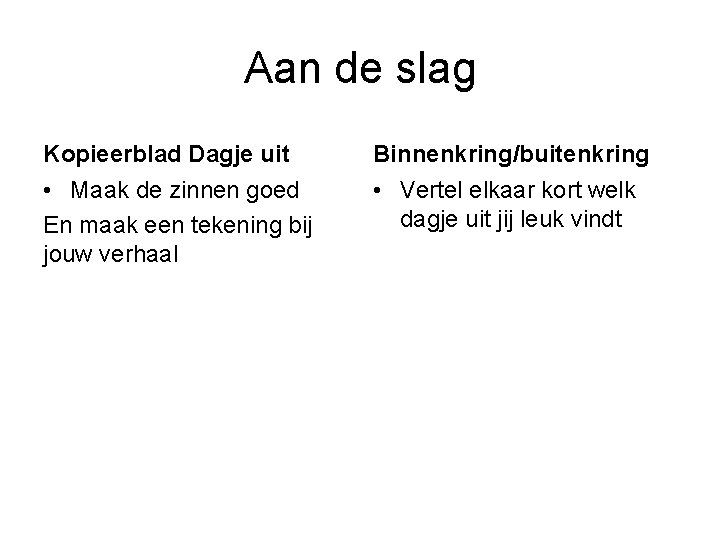 Aan de slag

Kopieerblad Dagje uit

• Maak de zinnen goed

En maak een tekening bij jouw verhaal

Binnenkring/buitenkring

• Vertel elkaar kort welk dagje uit jij leuk vindt